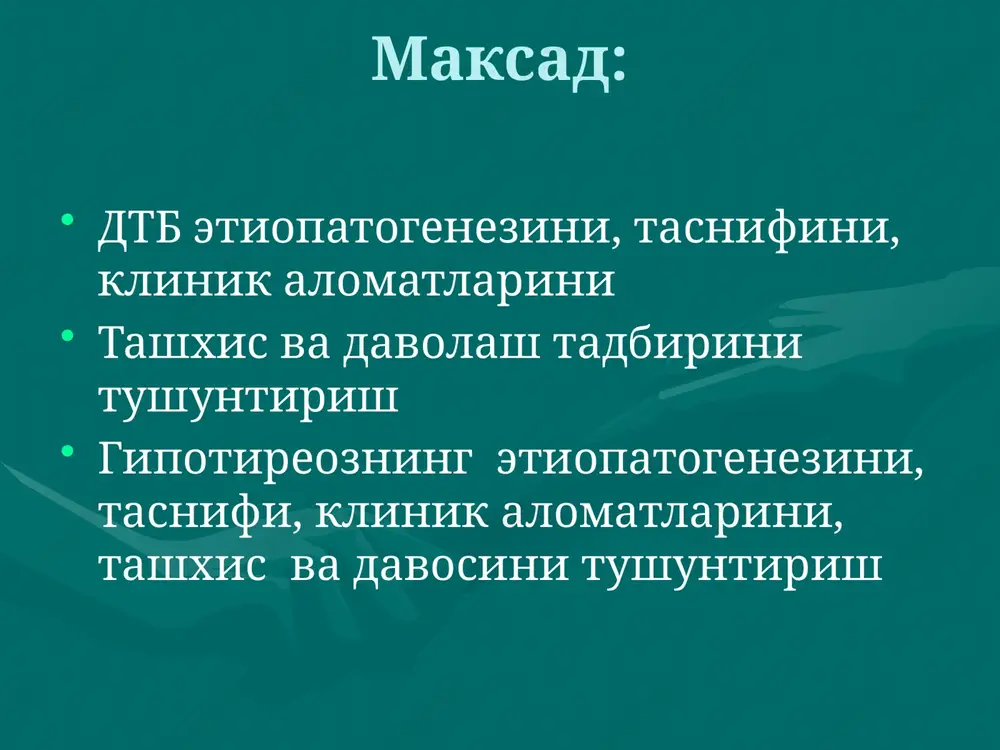 Максад:

• ДТБ этиопатогенезини, таснифини, клиник аломатларини
• Ташхис ва даволаш тадбирини тушунтириш
• Гипотиреознинг этиопатогенезини, таснифи, клиник аломатларини, ташхис ва давосини тушунтириш